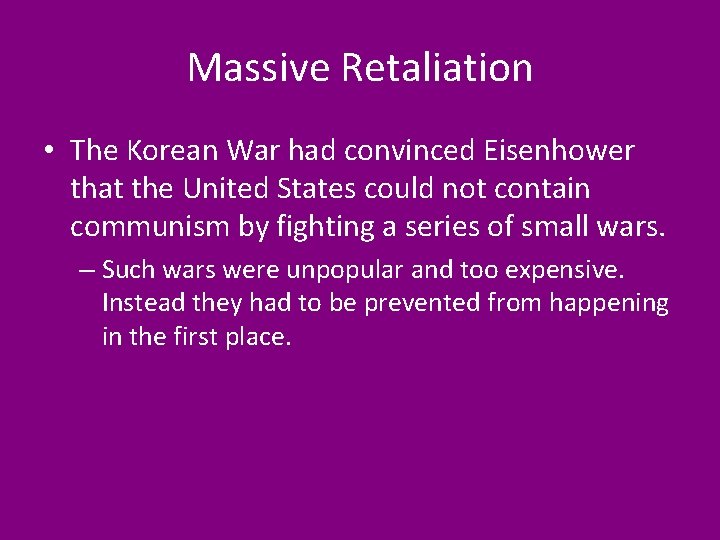 Massive Retaliation

• The Korean War had convinced Eisenhower that the United States could not contain communism by fighting a series of small wars.

– Such wars were unpopular and too expensive. Instead they had to be prevented from happening in the first place.